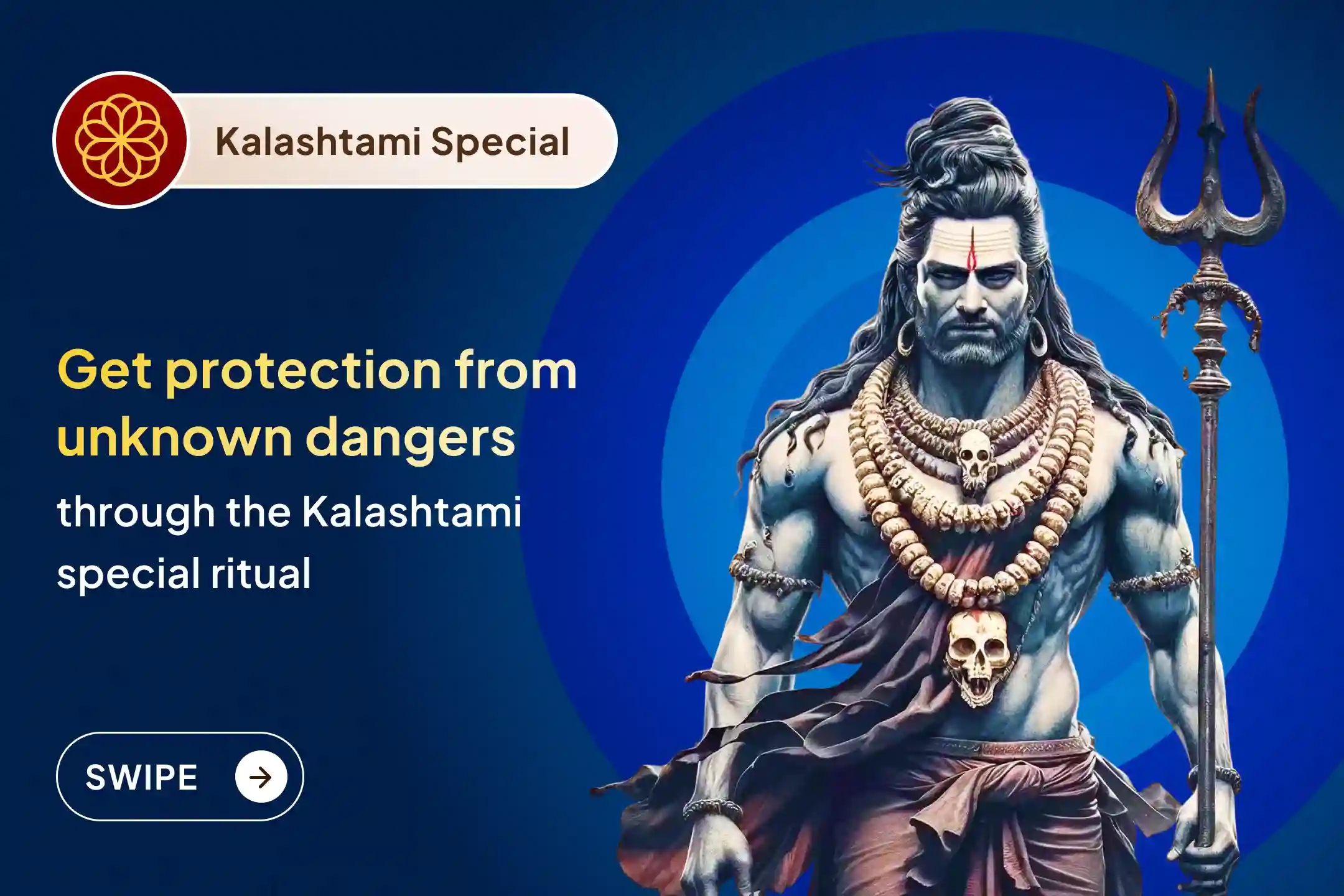 Kalashtami Special

Get protection from unknown dangers

through the Kalashtami special ritual

SWIPE